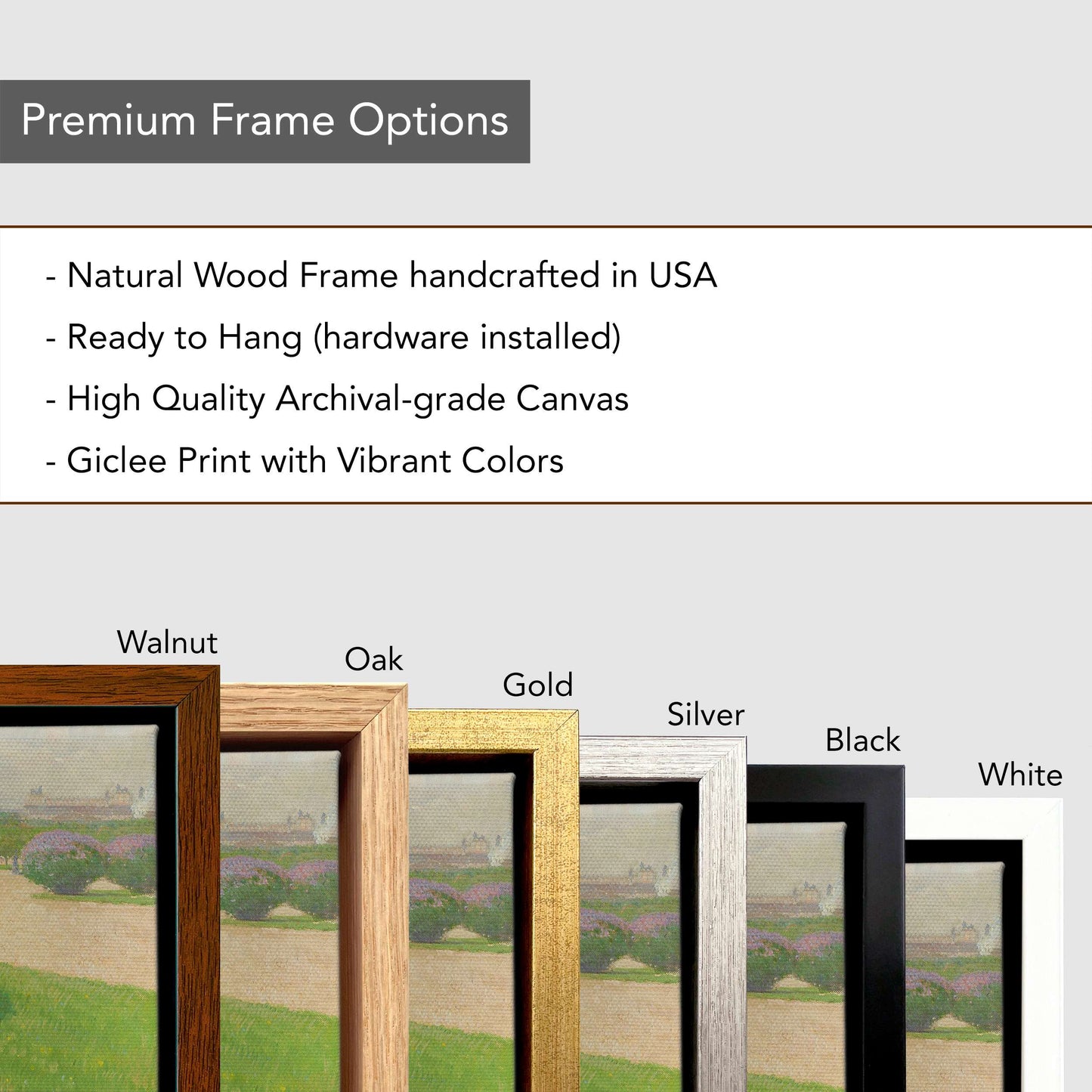 Premium Frame Options

- Natural Wood Frame handcrafted in USA
- Ready to Hang (hardware installed)
- High Quality Archival-grade Canvas
- Giclee Print with Vibrant Colors

Walnut

Oak

Gold

Silver

Black

White